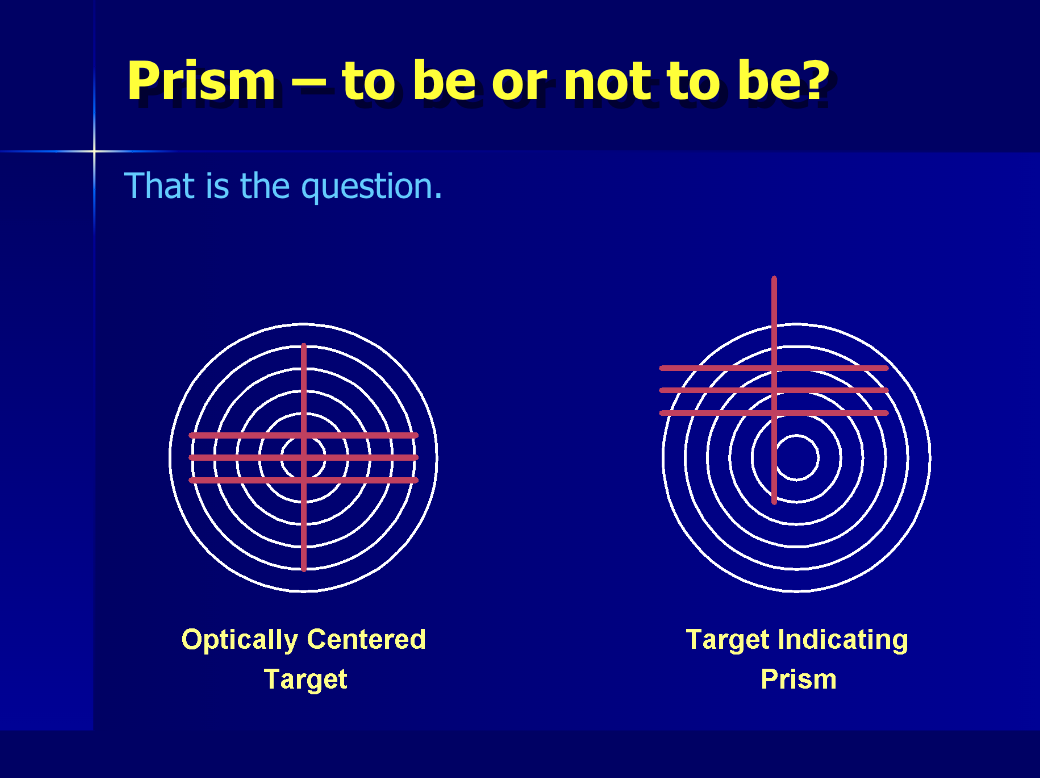 Prism – to be or not to be?

That is the question.

Optically Centered Target

Target Indicating Prism